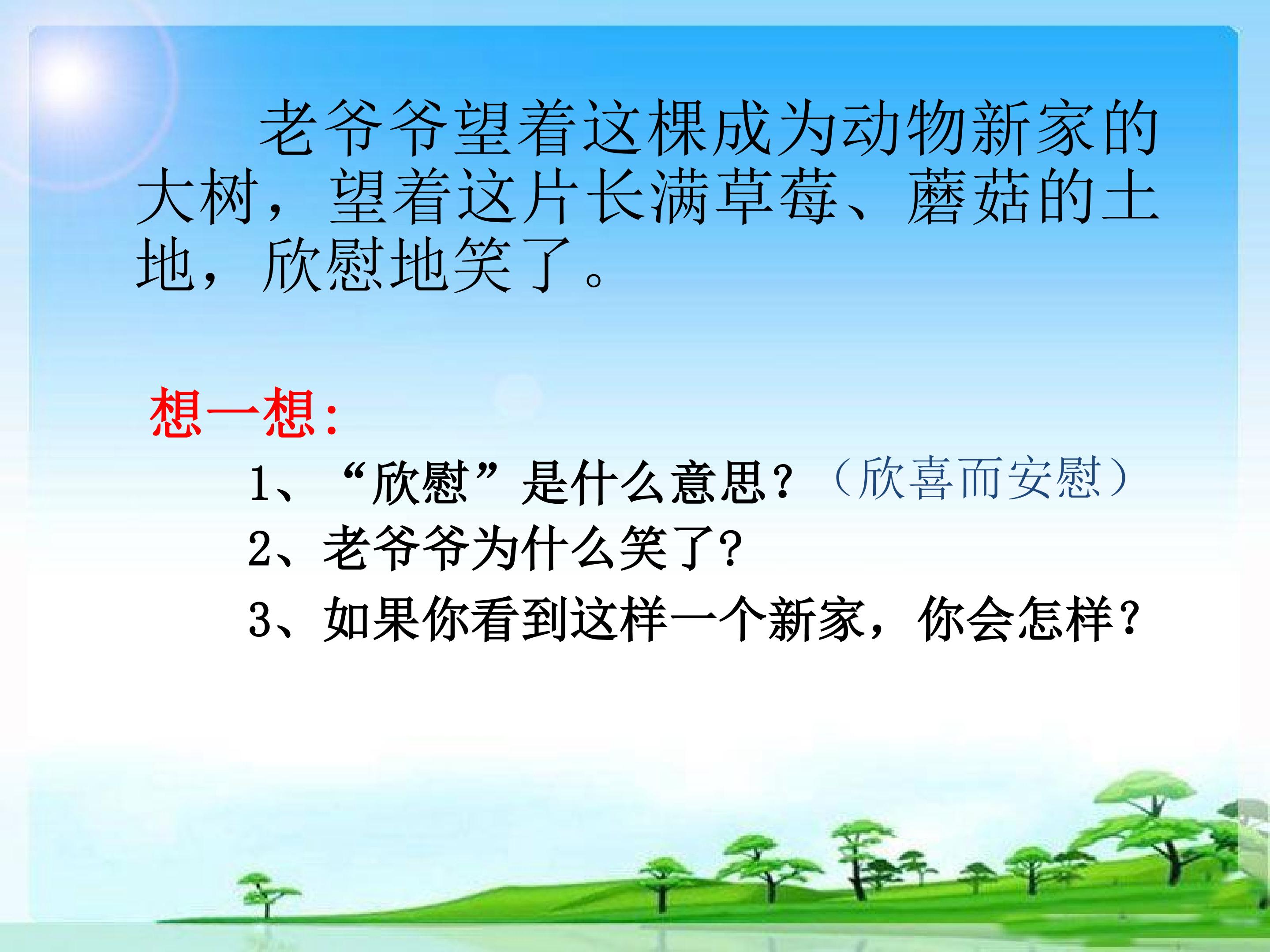 老爷爷望着这棵成为动物新家的大树，望着这片长满草莓、蘑菇的土地，欣慰地笑了。

想一想：

1、“欣慰”是什么意思？（欣喜而安慰）

2、老爷爷为什么笑了？

3、如果你看到这样一个新家，你会怎样？